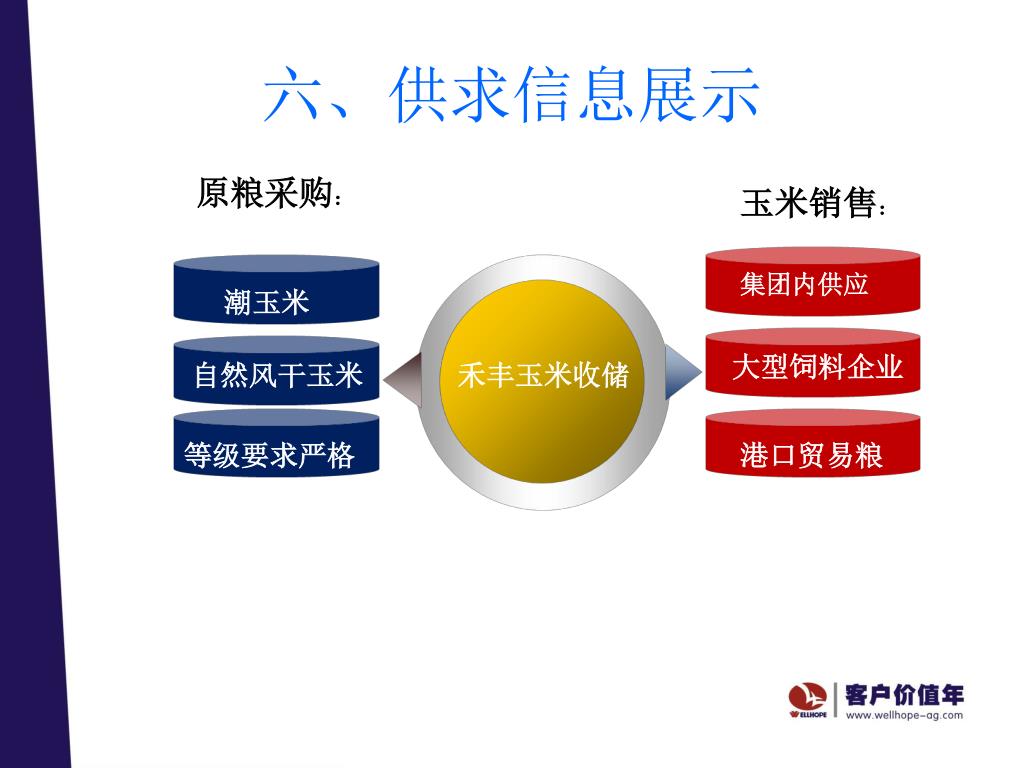 六、供求信息展示

原粮采购：

潮玉米

自然风干玉米

等级要求严格

禾丰玉米收储

玉米销售：

集团内供应

大型饲料企业

港口贸易粮

WELLHOPE

客户价值年

www.wellhope-ag.com